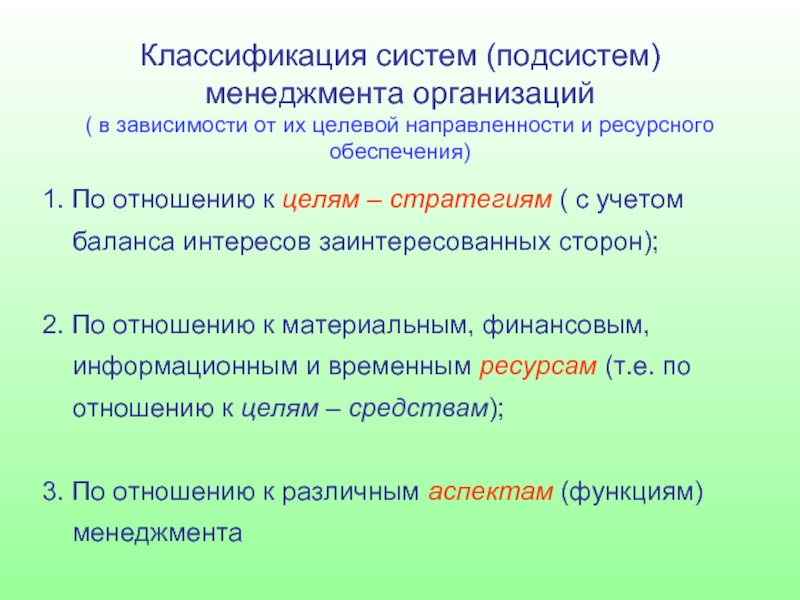 Классификация систем (подсистем) менеджмента организаций
( в зависимости от их целевой направленности и ресурсного обеспечения)

1. По отношению к целям – стратегиям ( с учетом баланса интересов заинтересованных сторон);

2. По отношению к материальным, финансовым, информационным и временным ресурсам (т.е. по отношению к целям – средствам);

3. По отношению к различным аспектам (функциям) менеджмента